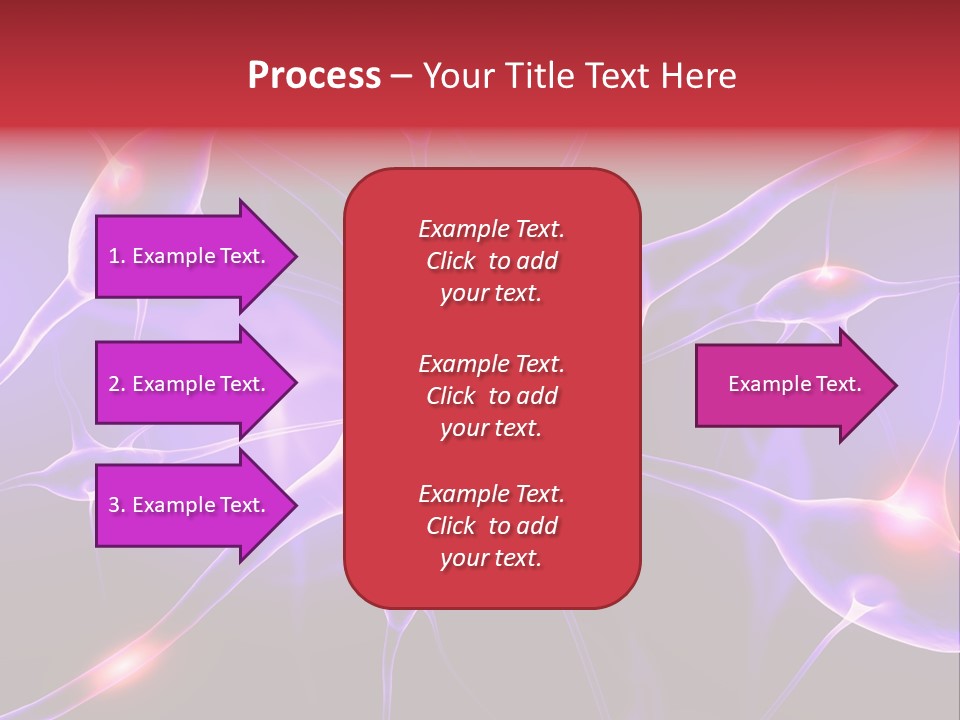 Process – Your Title Text Here

1. Example Text.

2. Example Text.

3. Example Text.

Example Text. Click to add your text.

Example Text. Click to add your text.

Example Text. Click to add your text.

Example Text.